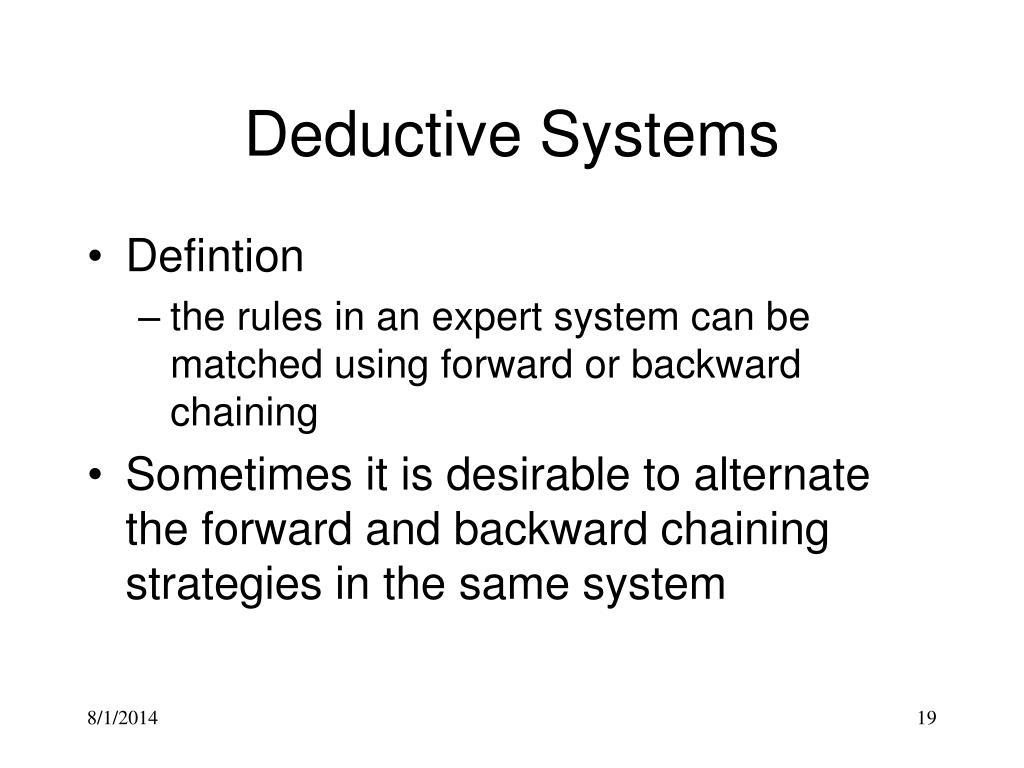 Deductive Systems

• Defintion
– the rules in an expert system can be matched using forward or backward chaining

• Sometimes it is desirable to alternate the forward and backward chaining strategies in the same system

8/1/2014

19